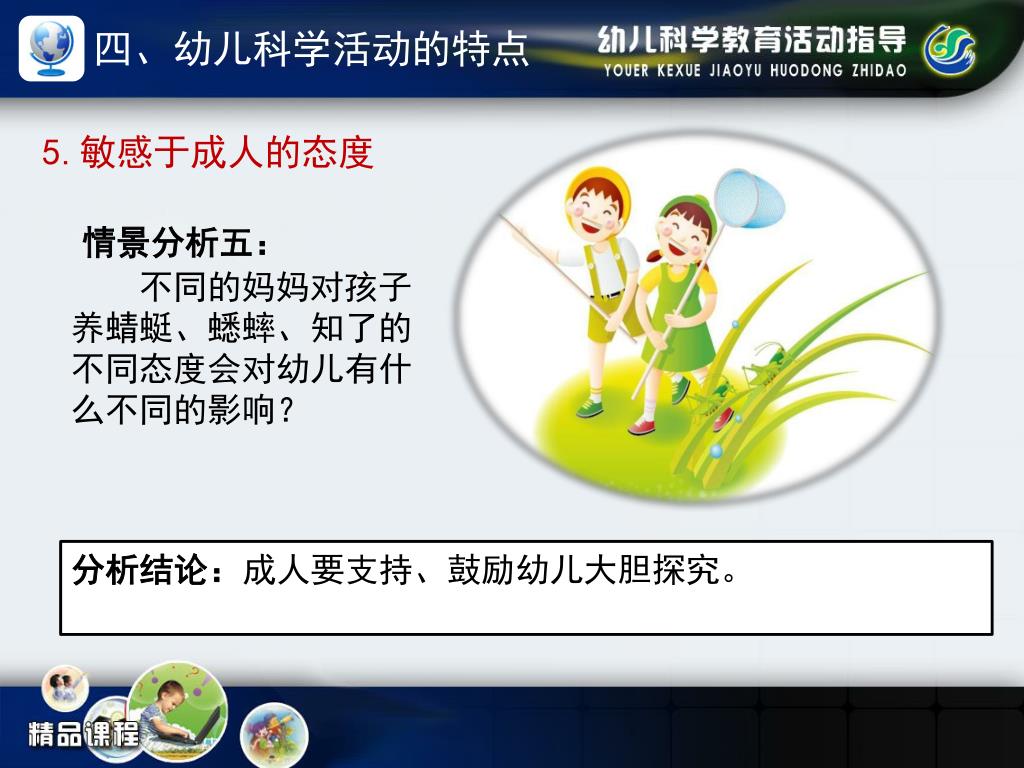 四、幼儿科学活动的特点

幼儿科学教育活动指导
YOUER KEXUE JIAOYU HUODONG ZHIDAO

5. 敏感于成人的态度

情景分析五：

不同的妈妈对孩子养蜻蜓、蟋蟀、知了的不同态度会对幼儿有什么不同的影响？

分析结论：成人要支持、鼓励幼儿大胆探究。

精品课程